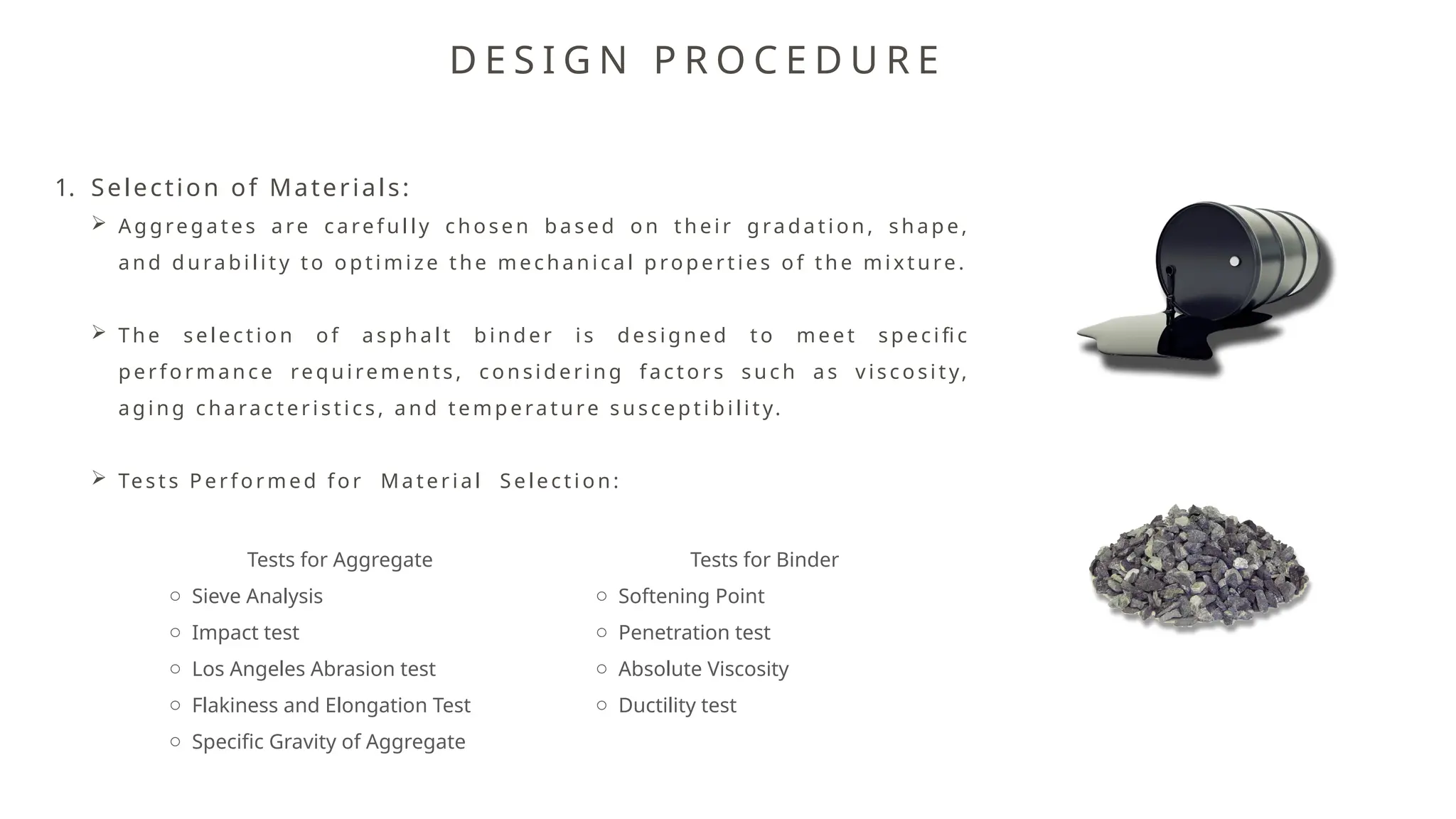 DESIGN PROCEDURE

1. Selection of Materials:

➢ Aggregates are carefully chosen based on their gradation, shape, and durability to optimize the mechanical properties of the mixture.

➢ The selection of asphalt binder is designed to meet specific performance requirements, considering factors such as viscosity, aging characteristics, and temperature susceptibility.

➢ Tests Performed for Material Selection:

Tests for Aggregate
○ Sieve Analysis
○ Impact test
○ Los Angeles Abrasion test
○ Flakiness and Elongation Test
○ Specific Gravity of Aggregate

Tests for Binder
○ Softening Point
○ Penetration test
○ Absolute Viscosity
○ Ductility test